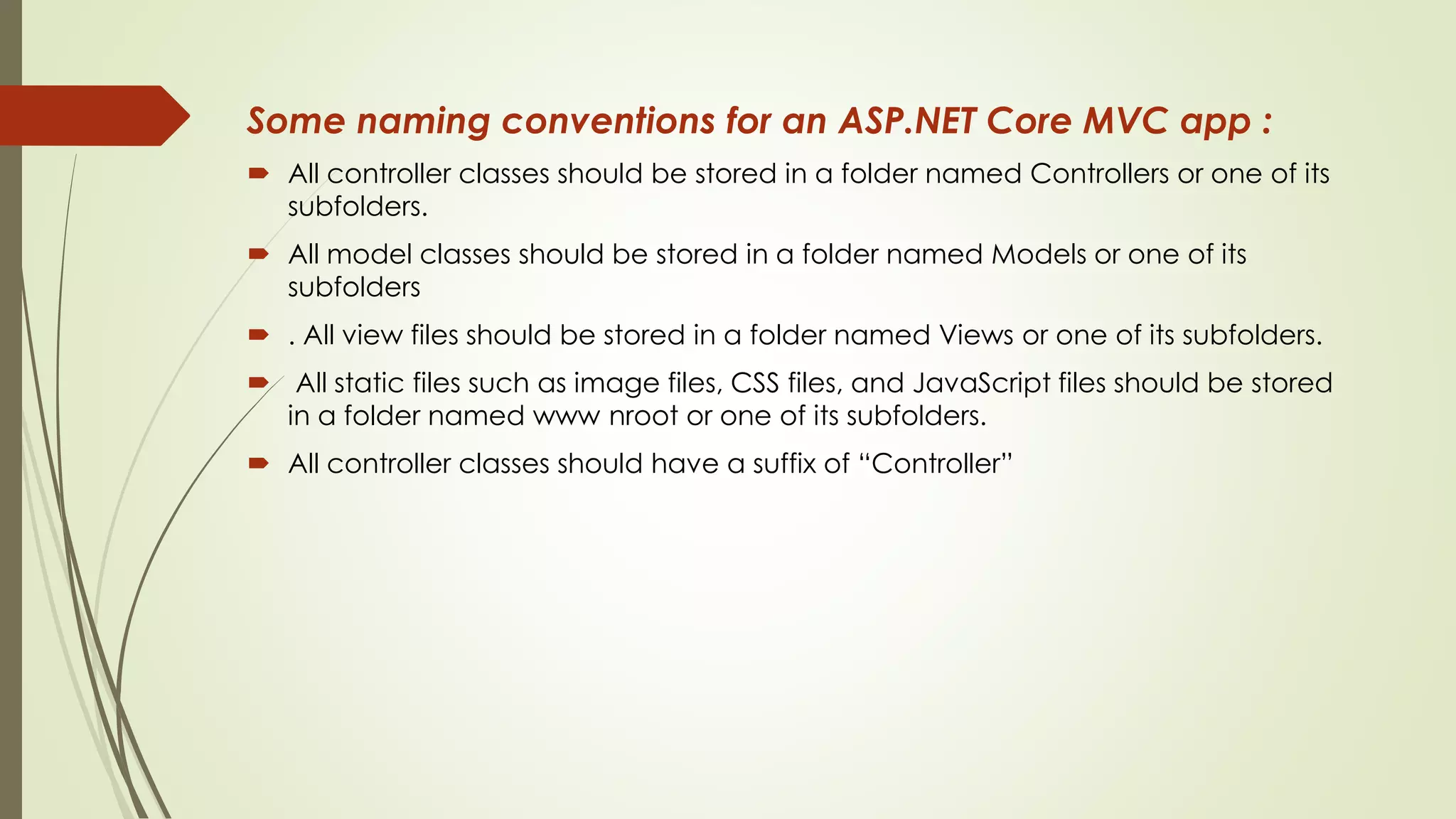 Some naming conventions for an ASP.NET Core MVC app :

All controller classes should be stored in a folder named Controllers or one of its subfolders.

All model classes should be stored in a folder named Models or one of its subfolders

. All view files should be stored in a folder named Views or one of its subfolders.

All static files such as image files, CSS files, and JavaScript files should be stored in a folder named www nroot or one of its subfolders.

All controller classes should have a suffix of “Controller”